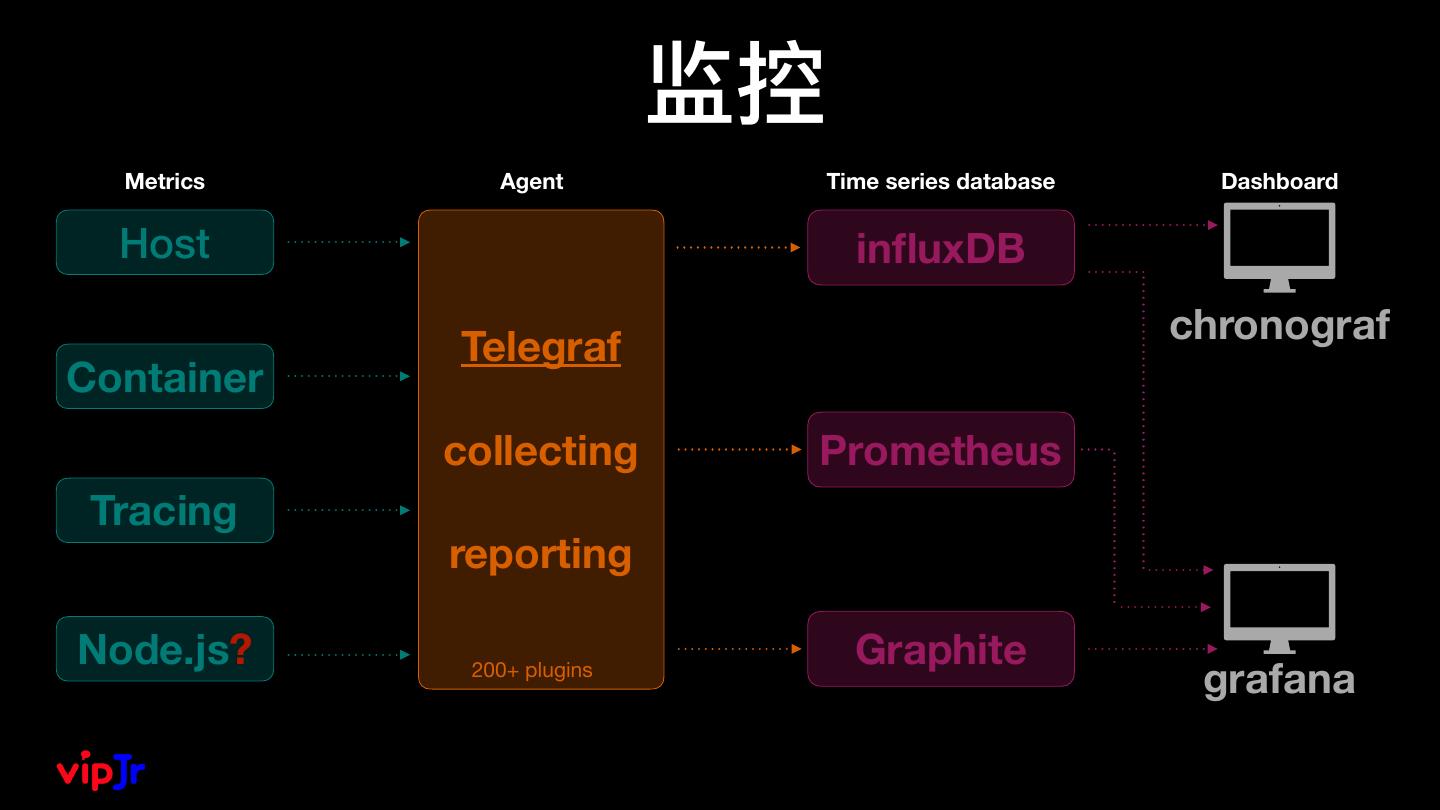 监控

Metrics

Host

Container

Tracing

Node.js?

Agent

Telegraf

collecting

reporting

200+ plugins

Time series database

influxDB

Prometheus

Graphite

Dashboard

chronograf

grafana

vipJr